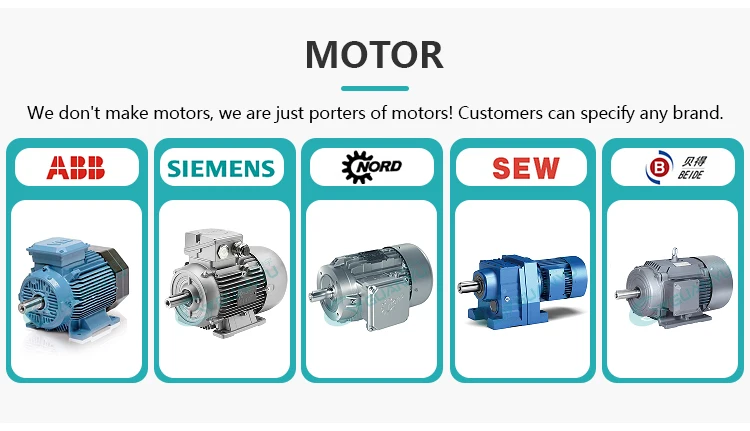 MOTOR

We don't make motors, we are just porters of motors! Customers can specify any brand.

ABB

SIEMENS

NORD

SEW

B 贝得 BEIDE